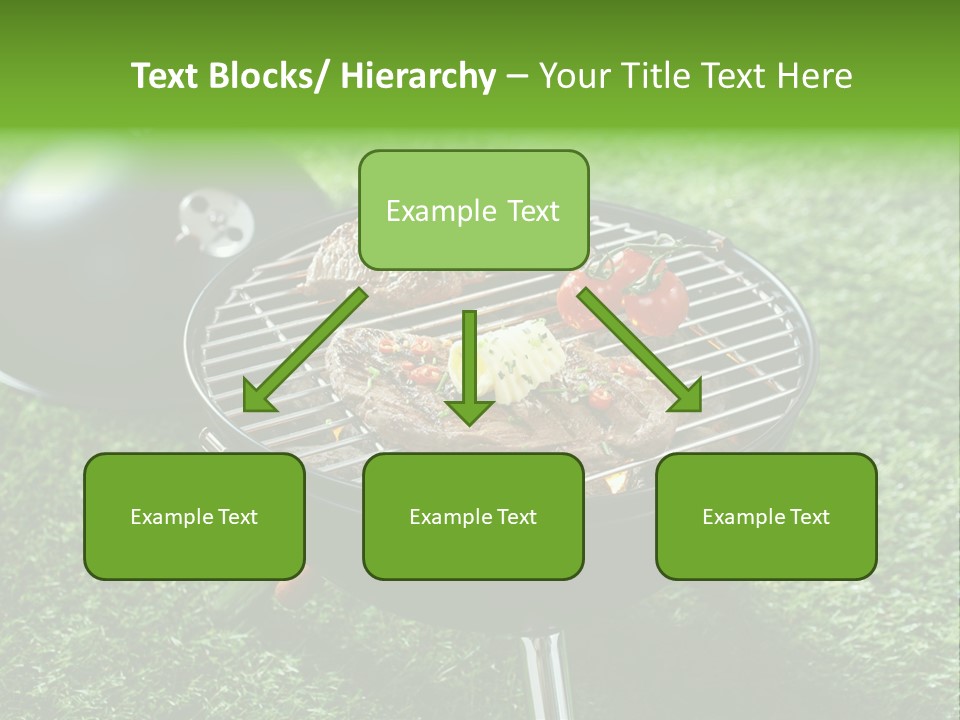 Text Blocks/ Hierarchy – Your Title Text Here

Example Text

Example Text

Example Text

Example Text